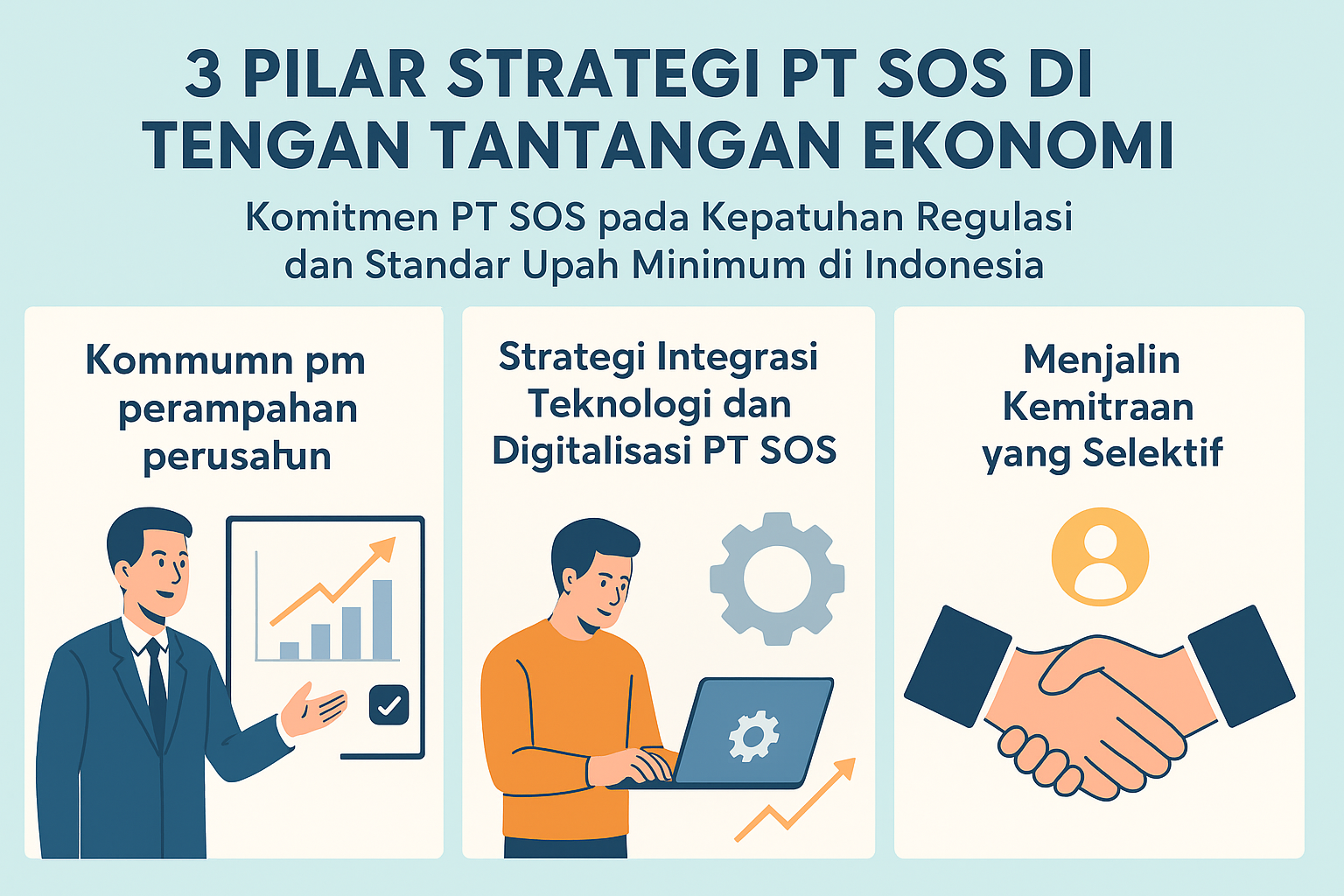 3 PILAR STRATEGI PT SOS DI TENGAN TANTANGAN EKONOMI

Komitmen PT SOS pada Kepatuhan Regulasi dan Standar Upah Minimum di Indonesia

Kommumn pm perampahan perusahun

Strategi Integrasi Teknologi dan Digitalisasi PT SOS

Menjalin Kemitraan yang Selektif